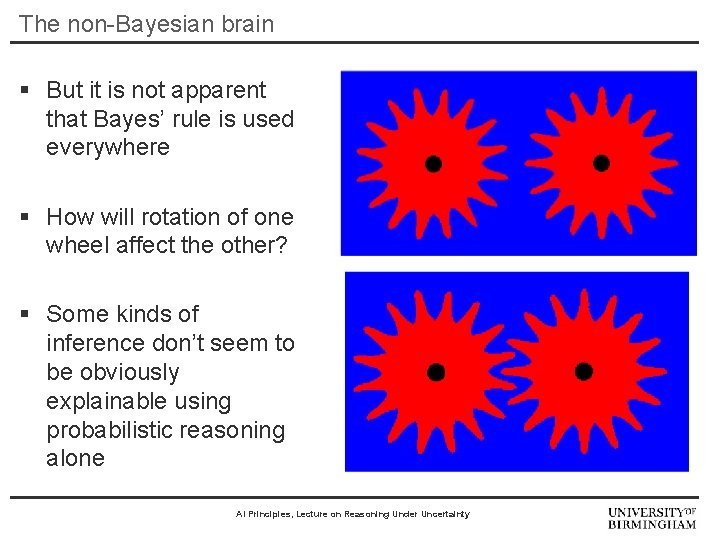 The non-Bayesian brain

▪ But it is not apparent that Bayes' rule is used everywhere

▪ How will rotation of one wheel affect the other?

▪ Some kinds of inference don't seem to be obviously explainable using probabilistic reasoning alone

AI Principles, Lecture on Reasoning Under Uncertainty

UNIVERSITY OF BIRMINGHAM